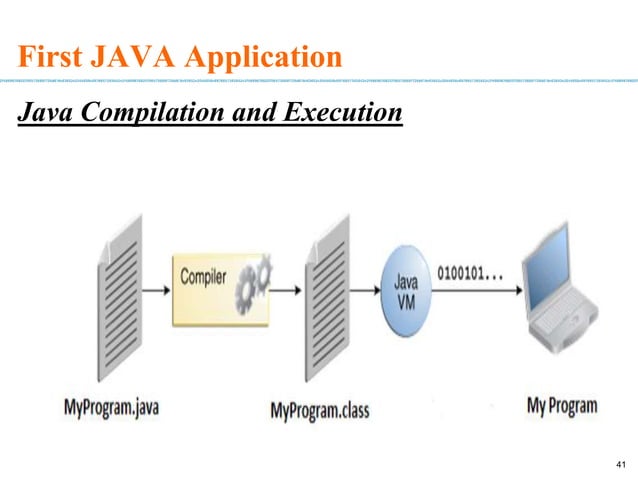 First JAVA Application

Java Compilation and Execution

Compiler

Java VM

0100101...

MyProgram.java

MyProgram.class

My Program

41